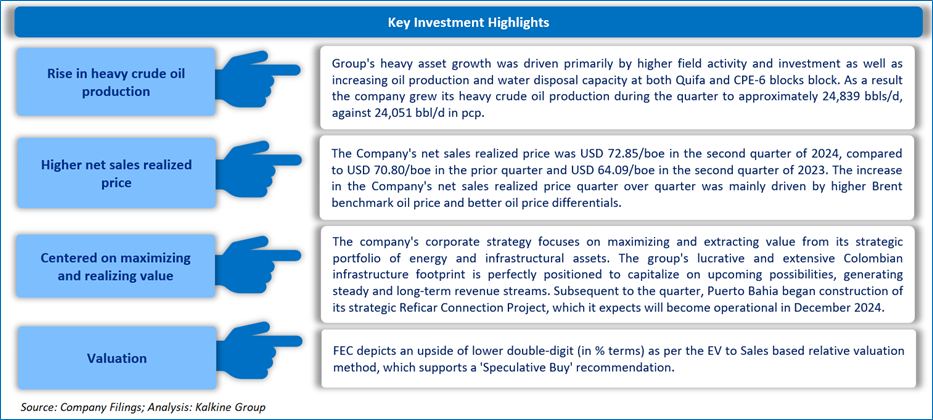 Key Investment Highlights

Rise in heavy crude oil production

Group's heavy asset growth was driven primarily by higher field activity and investment as well as increasing oil production and water disposal capacity at both Quifa and CPE-6 blocks block. As a result the company grew its heavy crude oil production during the quarter to approximately 24,839 bbls/d, against 24,051 bbl/d in pcp.

Higher net sales realized price

The Company's net sales realized price was USD 72.85/boe in the second quarter of 2024, compared to USD 70.80/boe in the prior quarter and USD 64.09/boe in the second quarter of 2023. The increase in the Company's net sales realized price quarter over quarter was mainly driven by higher Brent benchmark oil price and better oil price differentials.

Centered on maximizing and realizing value

The company's corporate strategy focuses on maximizing and extracting value from its strategic portfolio of energy and infrastructural assets. The group's lucrative and extensive Colombian infrastructure footprint is perfectly positioned to capitalize on upcoming possibilities, generating steady and long-term revenue streams. Subsequent to the quarter, Puerto Bahia began construction of its strategic Reficar Connection Project, which it expects will become operational in December 2024.

Valuation

FEC depicts an upside of lower double-digit (in % terms) as per the EV to Sales based relative valuation method, which supports a 'Speculative Buy' recommendation.

Source: Company Filings; Analysis: Kalkine Group